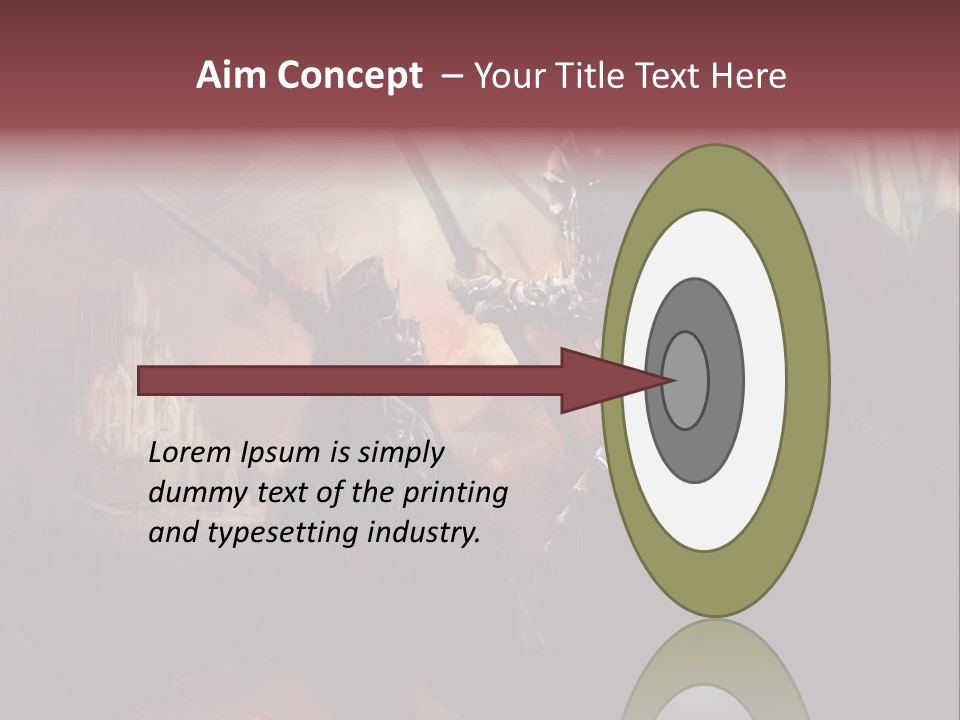 Aim Concept – Your Title Text Here

Lorem Ipsum is simply dummy text of the printing and typesetting industry.